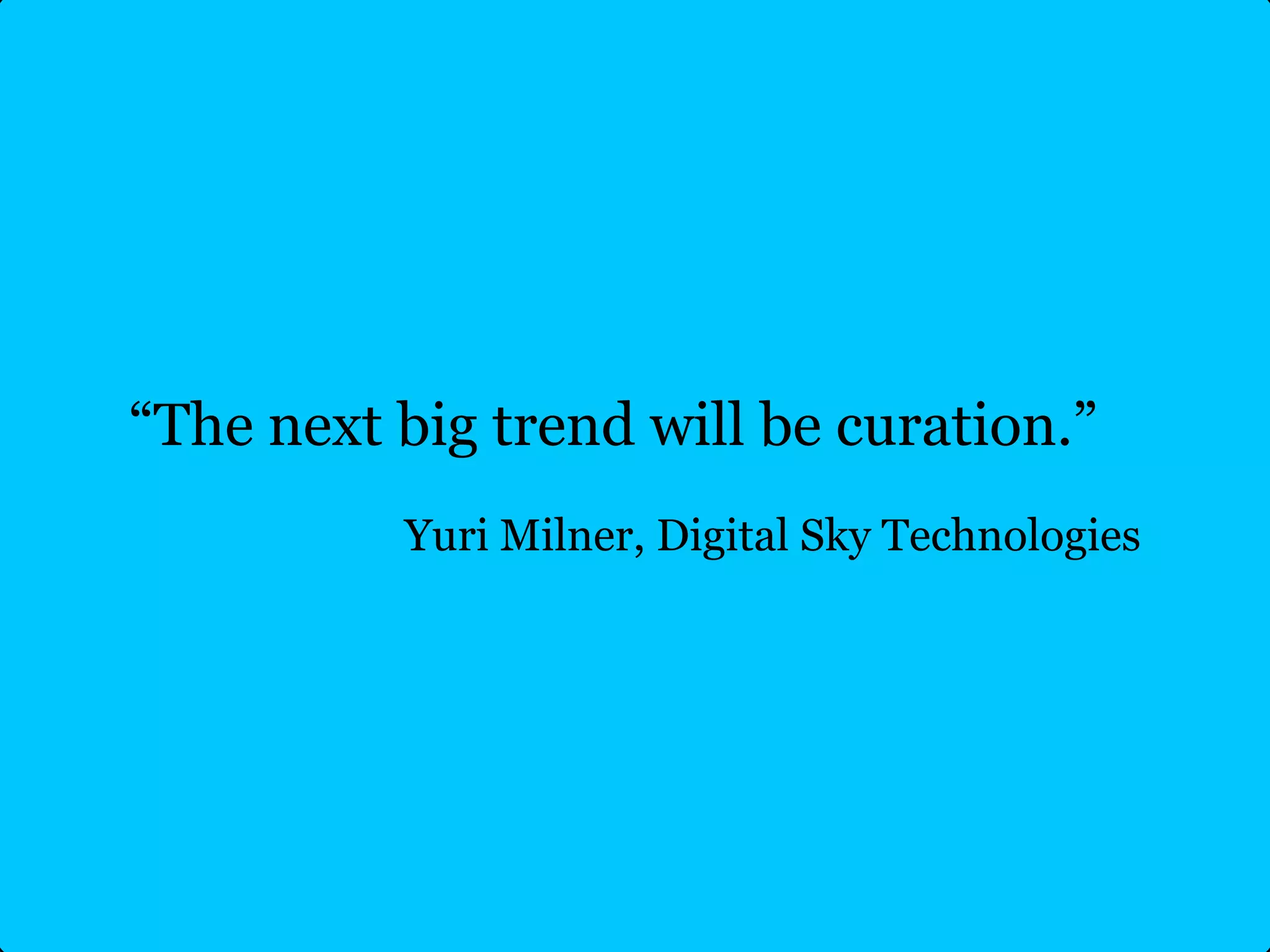 “The next big trend will be curation.”

Yuri Milner, Digital Sky Technologies